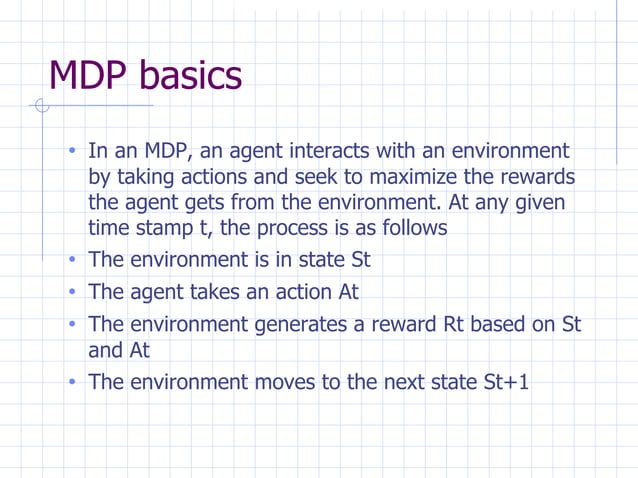 MDP basics

• In an MDP, an agent interacts with an environment by taking actions and seek to maximize the rewards the agent gets from the environment. At any given time stamp t, the process is as follows
• The environment is in state St
• The agent takes an action At
• The environment generates a reward Rt based on St and At
• The environment moves to the next state St+1